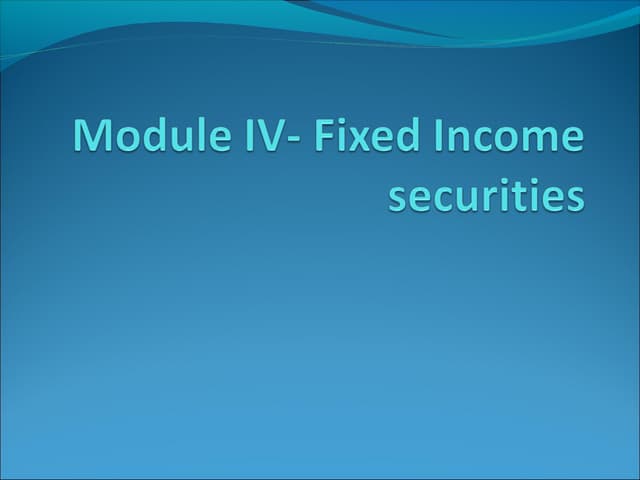 Module IV- Fixed Income securities